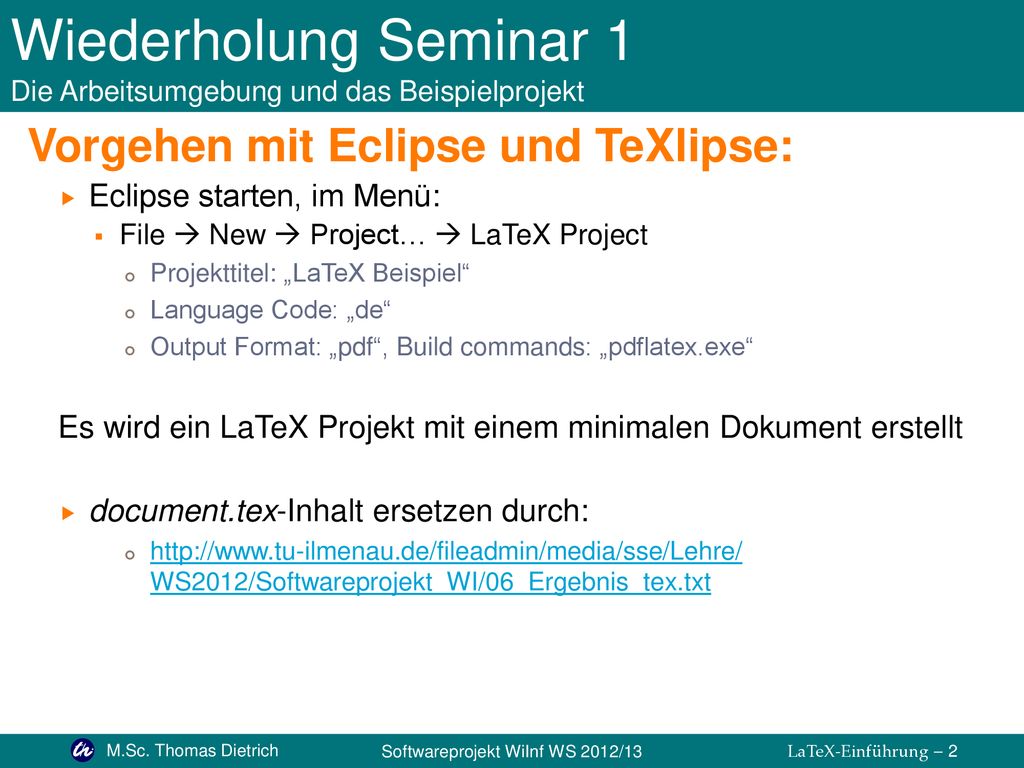 Wiederholung Seminar 1
Die Arbeitsumgebung und das Beispielprojekt

Vorgehen mit Eclipse und TeXlipse:

Eclipse starten, im Menü:

File → New → Project… → LaTeX Project

Projekttitel: „LaTeX Beispiel“

Language Code: „de“

Output Format: „pdf“, Build commands: „pdflatex.exe“

Es wird ein LaTeX Projekt mit einem minimalen Dokument erstellt

document.tex-Inhalt ersetzen durch:

http://www.tu-ilmenau.de/fileadmin/media/sse/Lehre/WS2012/Softwareprojekt_WI/06_Ergebnis_tex.txt

M.Sc. Thomas Dietrich

Softwareprojekt WiInf WS 2012/13

LaTeX-Einführung – 2